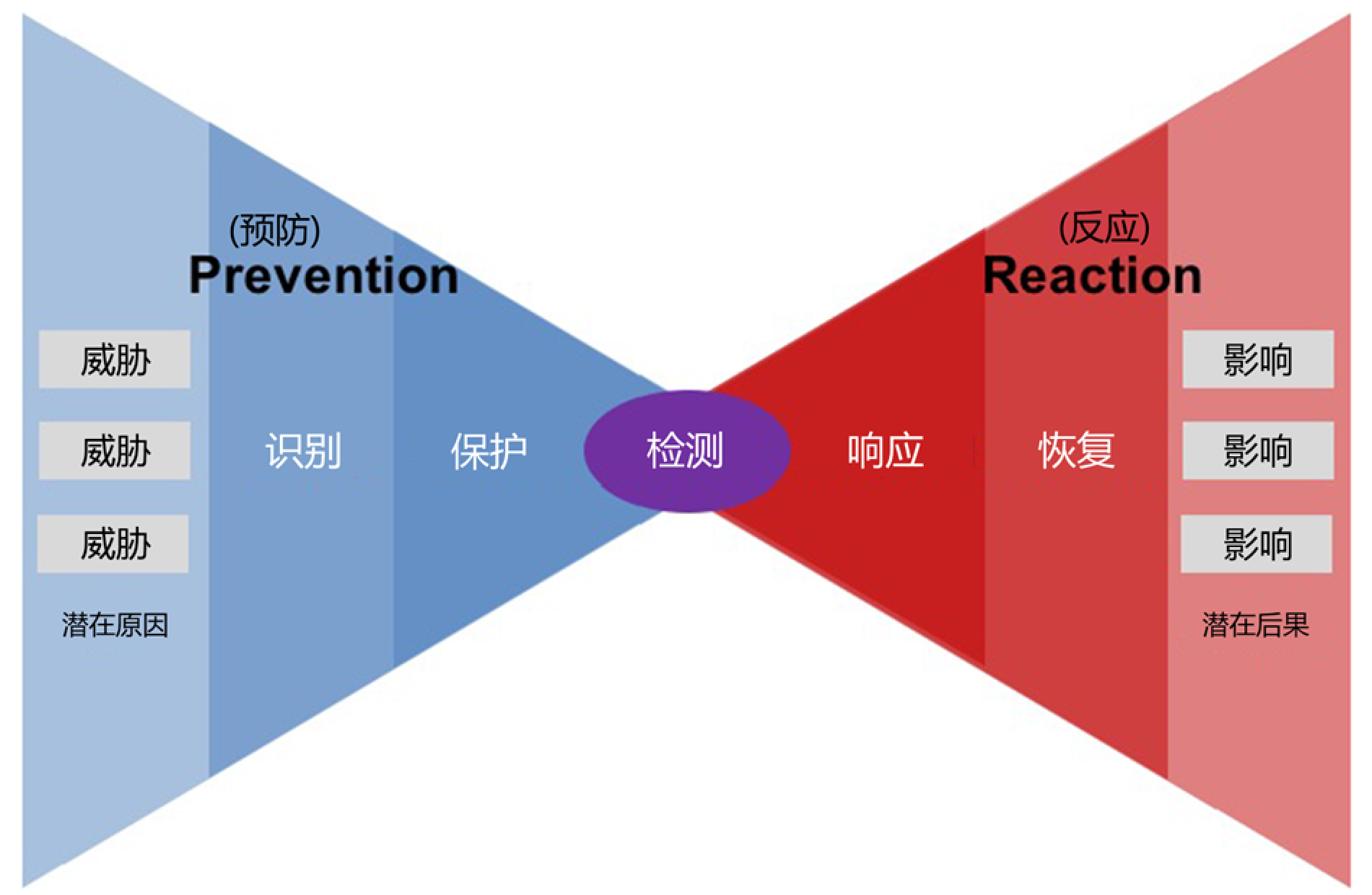 (预防)
Prevention

(反应)
Reaction

威胁
威胁
威胁
潜在原因

识别

保护

检测

响应

恢复

影响
影响
影响
潜在后果